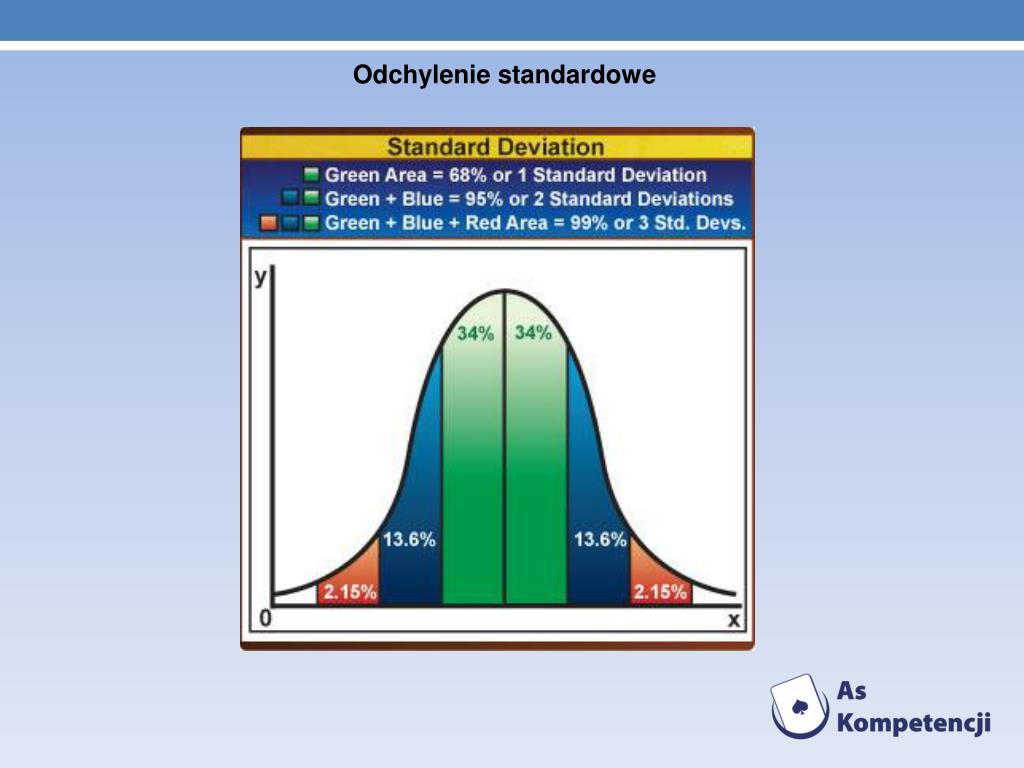 Odchylenie standardowe

Standard Deviation

Green Area = 68% or 1 Standard Deviation
Green + Blue = 95% or 2 Standard Deviations
Green + Blue + Red Area = 99% or 3 Std. Devs.

y
34%
34%
13.6%
13.6%
2.15%
2.15%
0
x

As Kompetencji